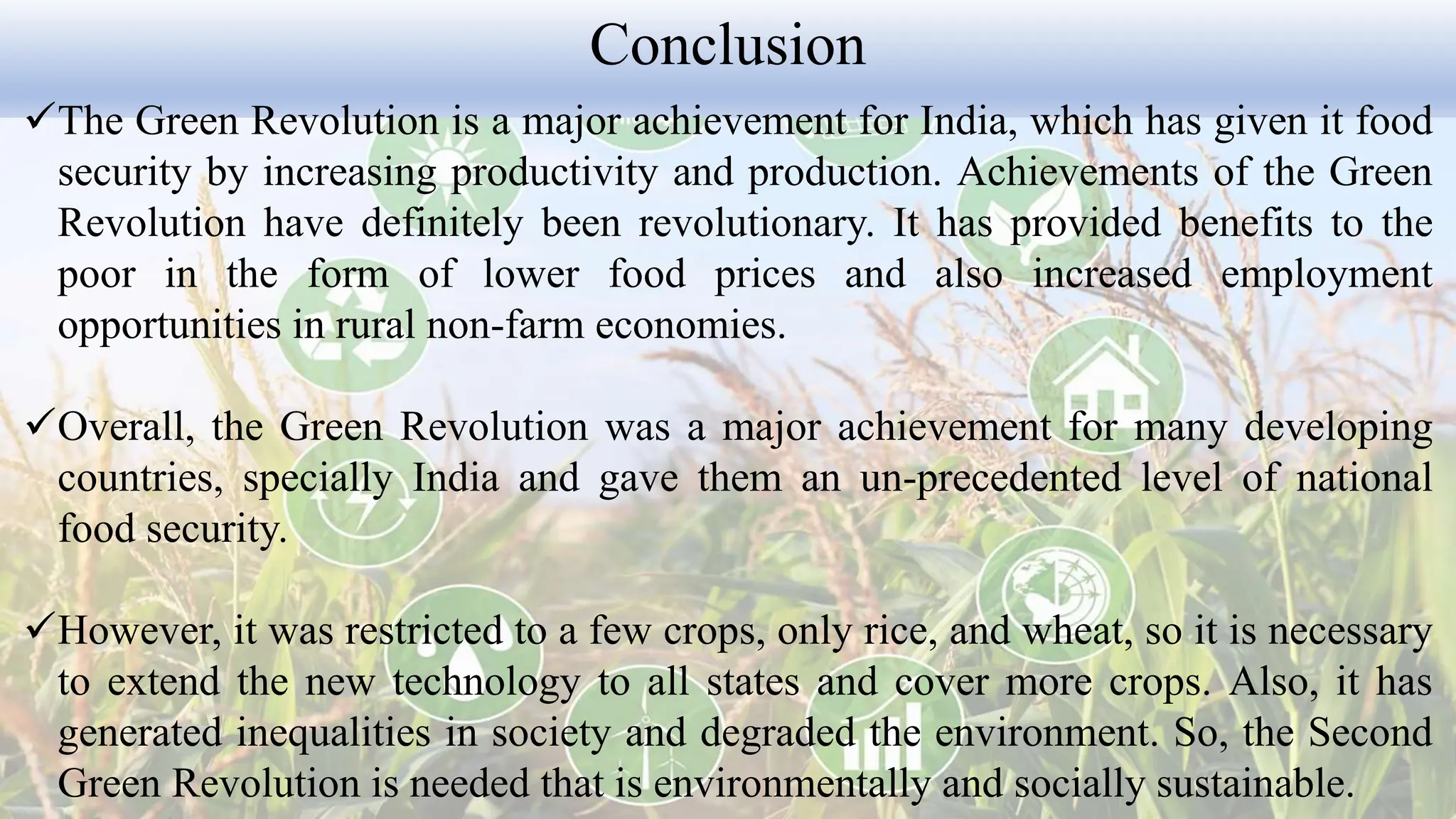 Conclusion

✓The Green Revolution is a major achievement for India, which has given it food security by increasing productivity and production. Achievements of the Green Revolution have definitely been revolutionary. It has provided benefits to the poor in the form of lower food prices and also increased employment opportunities in rural non-farm economies.

✓Overall, the Green Revolution was a major achievement for many developing countries, specially India and gave them an un-precedented level of national food security.

✓However, it was restricted to a few crops, only rice, and wheat, so it is necessary to extend the new technology to all states and cover more crops. Also, it has generated inequalities in society and degraded the environment. So, the Second Green Revolution is needed that is environmentally and socially sustainable.